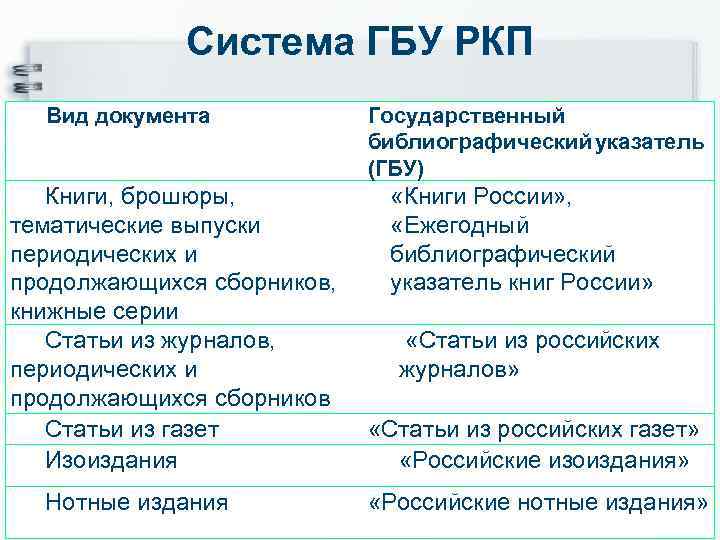 Система ГБУ РКП

| Вид документа | Государственный библиографический указатель (ГБУ) |
|---|---|
| Книги, брошюры, тематические выпуски периодических и продолжающихся сборников, книжные серии | «Книги России», «Ежегодный библиографический указатель книг России» |
| Статьи из журналов, периодических и продолжающихся сборников | «Статьи из российских журналов» |
| Статьи из газет | «Статьи из российских газет» |
| Изоиздания | «Российские изоиздания» |
| Нотные издания | «Российские нотные издания» |